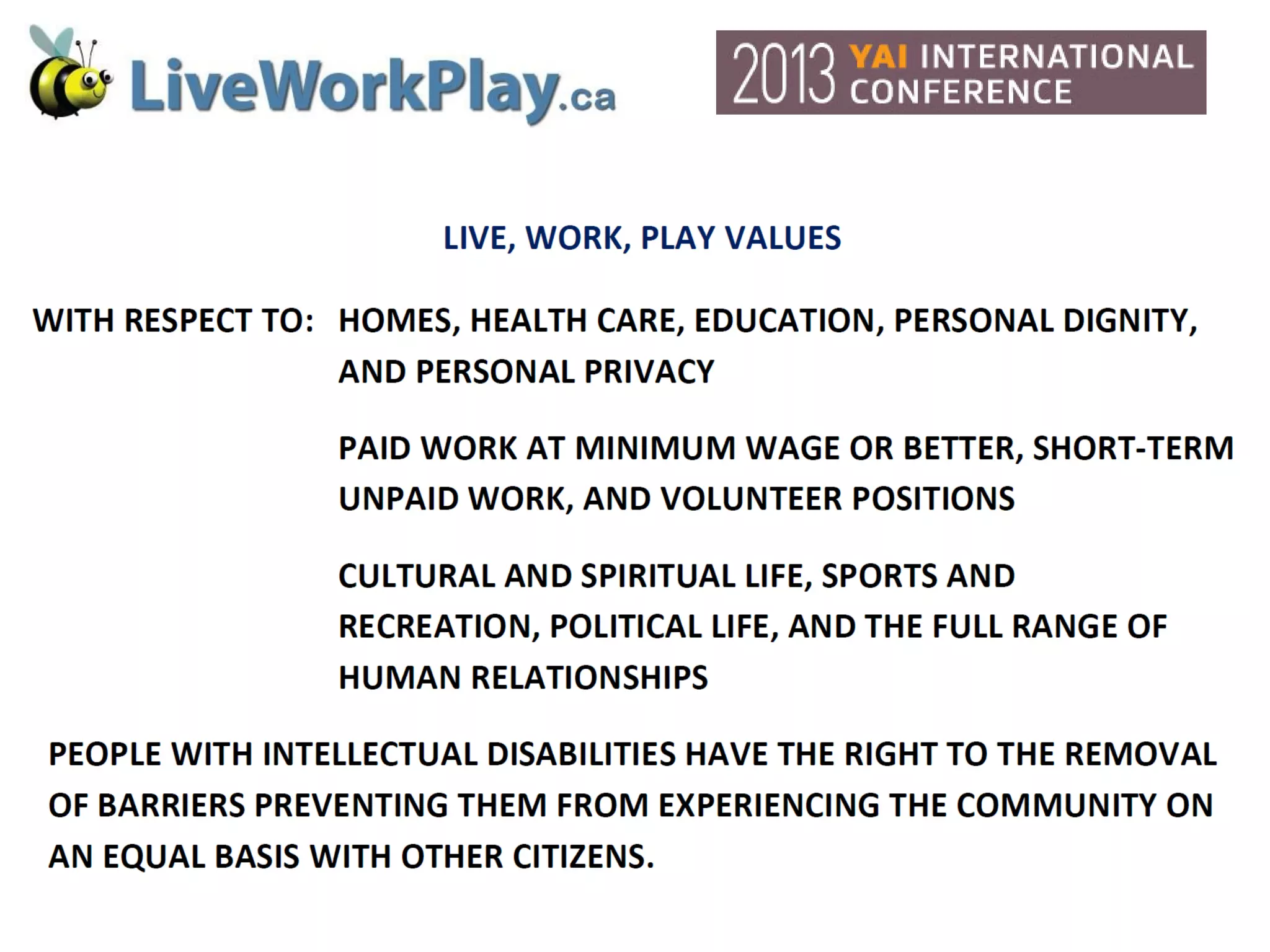 LiveWorkPlay.ca

2013 YAI INTERNATIONAL CONFERENCE

LIVE, WORK, PLAY VALUES

WITH RESPECT TO: HOMES, HEALTH CARE, EDUCATION, PERSONAL DIGNITY, AND PERSONAL PRIVACY

PAID WORK AT MINIMUM WAGE OR BETTER, SHORT-TERM UNPAID WORK, AND VOLUNTEER POSITIONS

CULTURAL AND SPIRITUAL LIFE, SPORTS AND RECREATION, POLITICAL LIFE, AND THE FULL RANGE OF HUMAN RELATIONSHIPS

PEOPLE WITH INTELLECTUAL DISABILITIES HAVE THE RIGHT TO THE REMOVAL OF BARRIERS PREVENTING THEM FROM EXPERIENCING THE COMMUNITY ON AN EQUAL BASIS WITH OTHER CITIZENS.